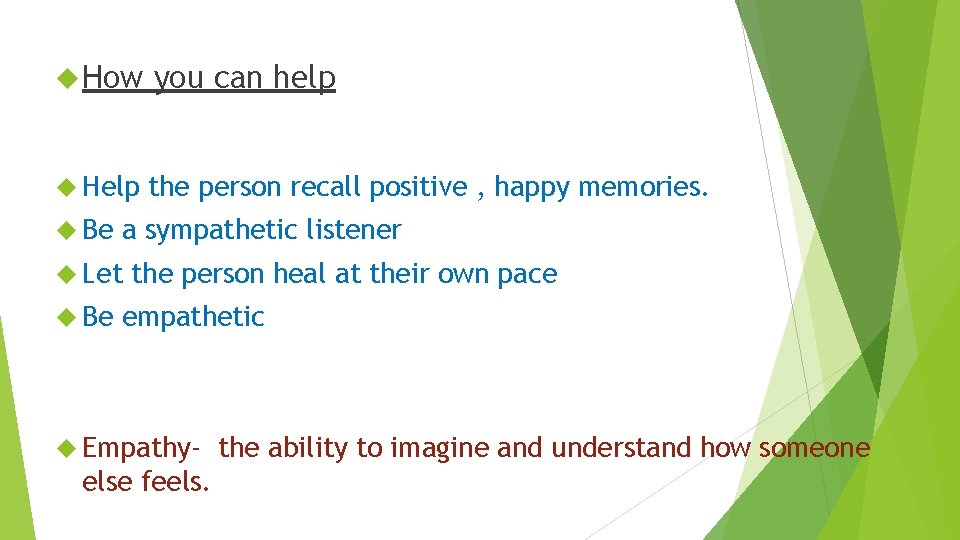 How you can help

Help the person recall positive , happy memories.

Be a sympathetic listener

Let the person heal at their own pace

Be empathetic

Empathy- the ability to imagine and understand how someone else feels.